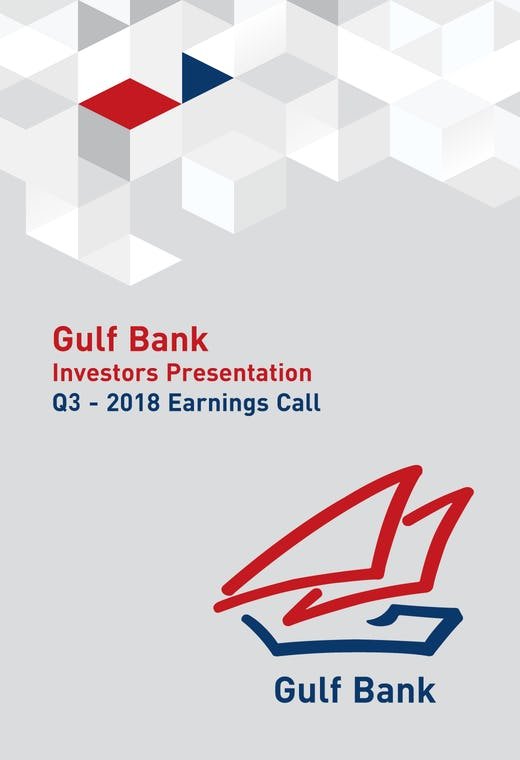 Gulf Bank
Investors Presentation
Q3 - 2018 Earnings Call

Gulf Bank